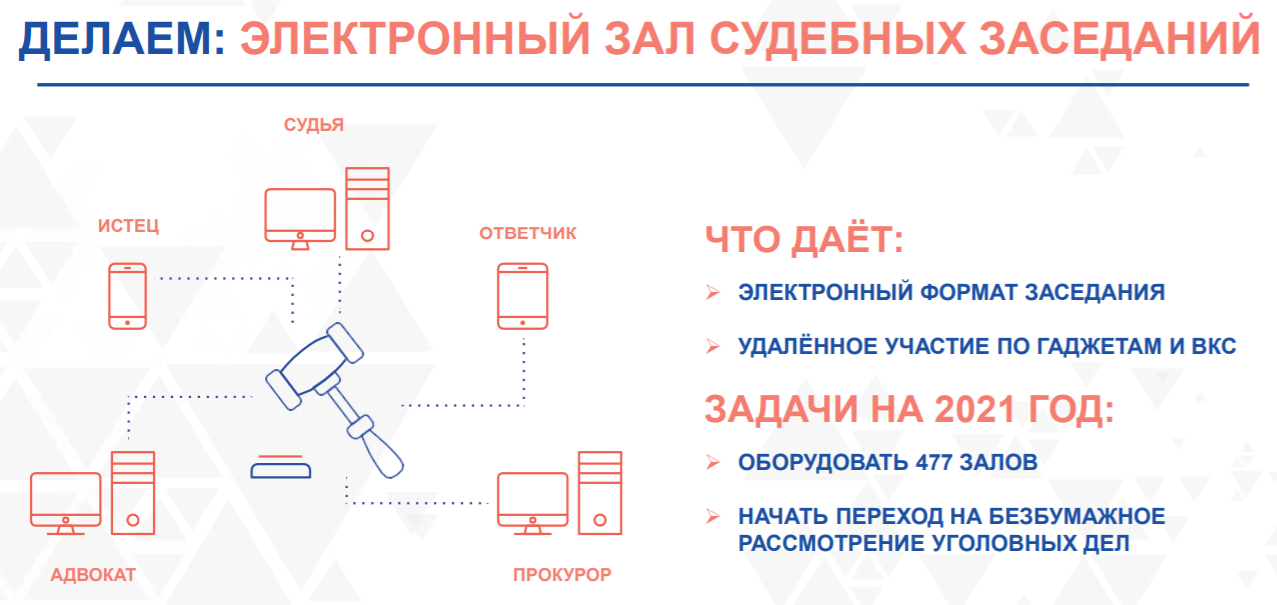 ДЕЛАЕМ: ЭЛЕКТРОННЫЙ ЗАЛ СУДЕБНЫХ ЗАСЕДАНИЙ

СУДЬЯ

ИСТЕЦ

ОТВЕТЧИК

АДВОКАТ

ПРОКУРОР

ЧТО ДАЁТ:

➢ ЭЛЕКТРОННЫЙ ФОРМАТ ЗАСЕДАНИЯ

➢ УДАЛЁННОЕ УЧАСТИЕ ПО ГАДЖЕТАМ И ВКС

ЗАДАЧИ НА 2021 ГОД:

➢ ОБОРУДОВАТЬ 477 ЗАЛОВ

➢ НАЧАТЬ ПЕРЕХОД НА БЕЗБУМАЖНОЕ РАССМОТРЕНИЕ УГОЛОВНЫХ ДЕЛ